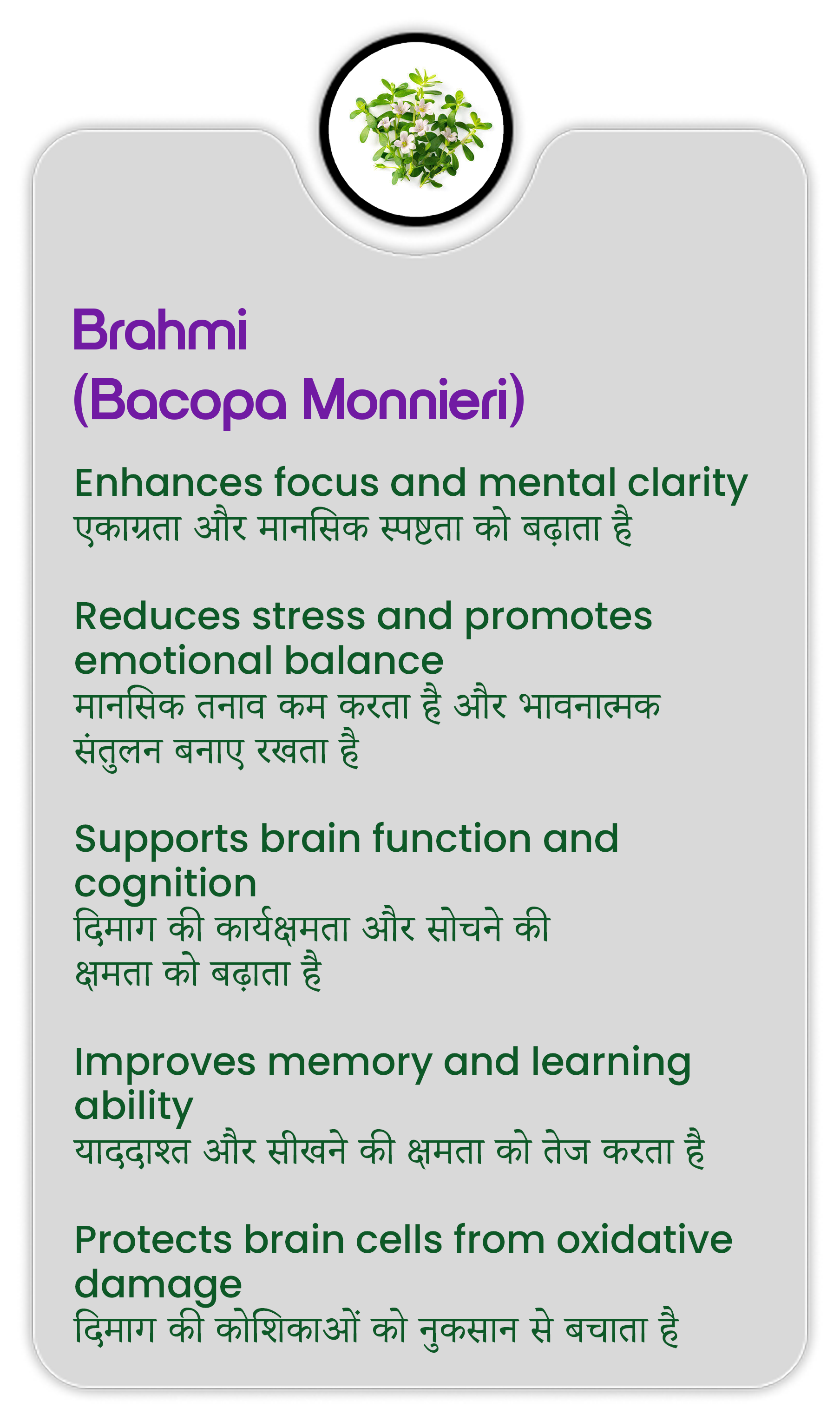 Brahmi
(Bacopa Monnieri)

Enhances focus and mental clarity
एकाग्रता और मानसिक स्पष्टता को बढ़ाता है

Reduces stress and promotes emotional balance
मानसिक तनाव कम करता है और भावनात्मक संतुलन बनाए रखता है

Supports brain function and cognition
दिमाग की कार्यक्षमता और सोचने की क्षमता को बढ़ाता है

Improves memory and learning ability
याददाश्त और सीखने की क्षमता को तेज करता है

Protects brain cells from oxidative damage
दिमाग की कोशिकाओं को नुकसान से बचाता है